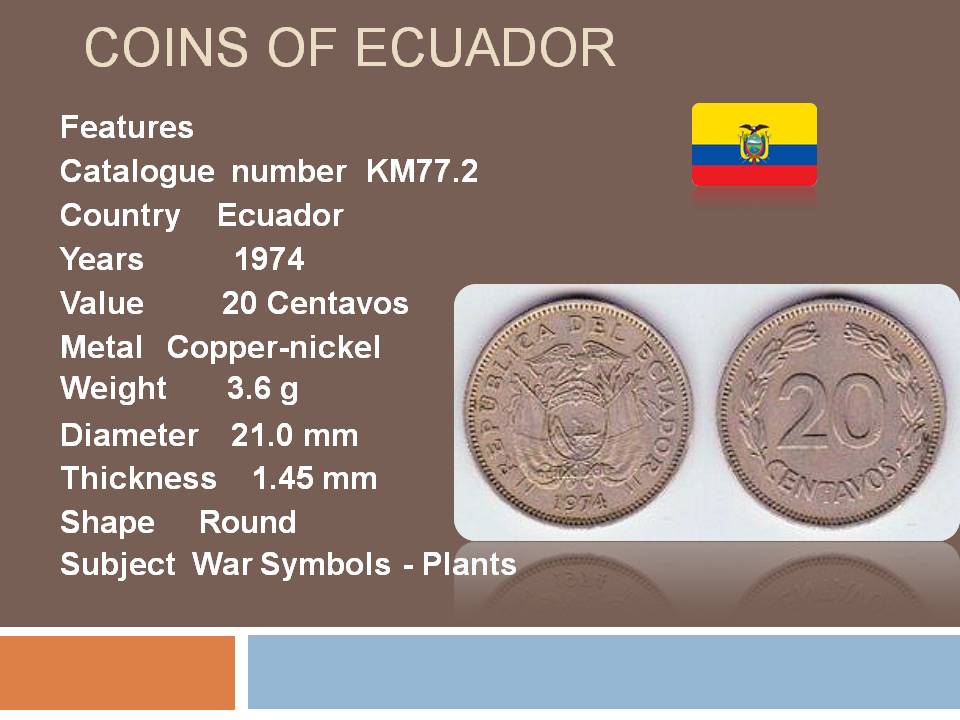 COINS OF ECUADOR

Features
Catalogue number KM77.2
Country Ecuador
Years 1974
Value 20 Centavos
Metal Copper-nickel
Weight 3.6 g
Diameter 21.0 mm
Thickness 1.45 mm
Shape Round
Subject War Symbols - Plants

REPUBLICA DEL ECUADOR
1974

20
CENTAVOS